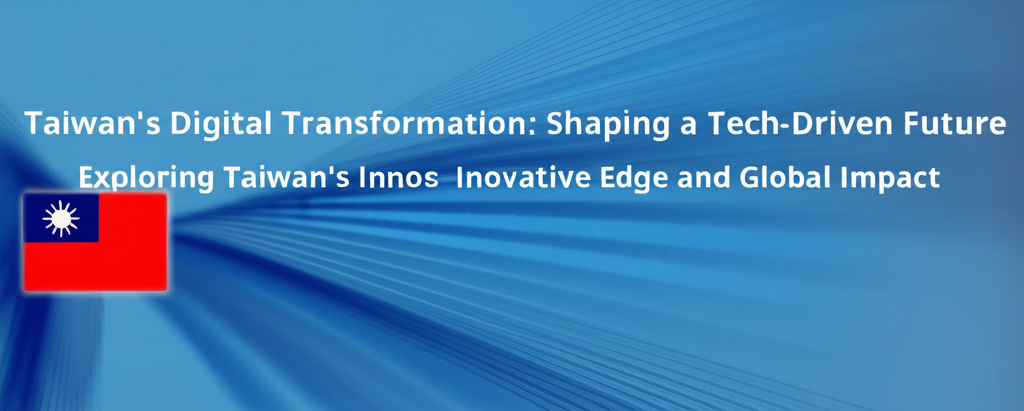 Taiwan's Digital Transformation: Shaping a Tech-Driven Future

Exploring Taiwan's Innos Inovative Edge and Global Impact